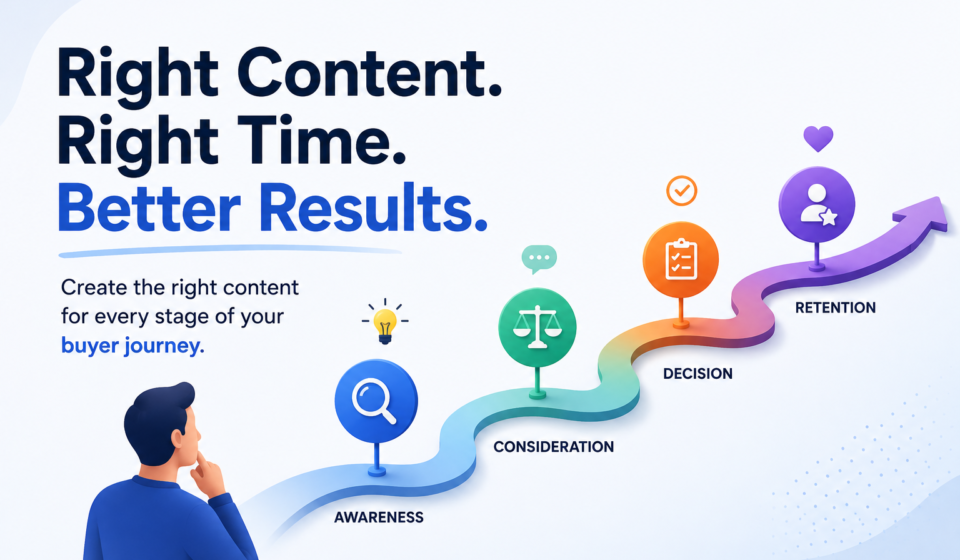 Right Content.
Right Time.
Better Results.

Create the right content for every stage of your buyer journey.

AWARENESS

CONSIDERATION

DECISION

RETENTION